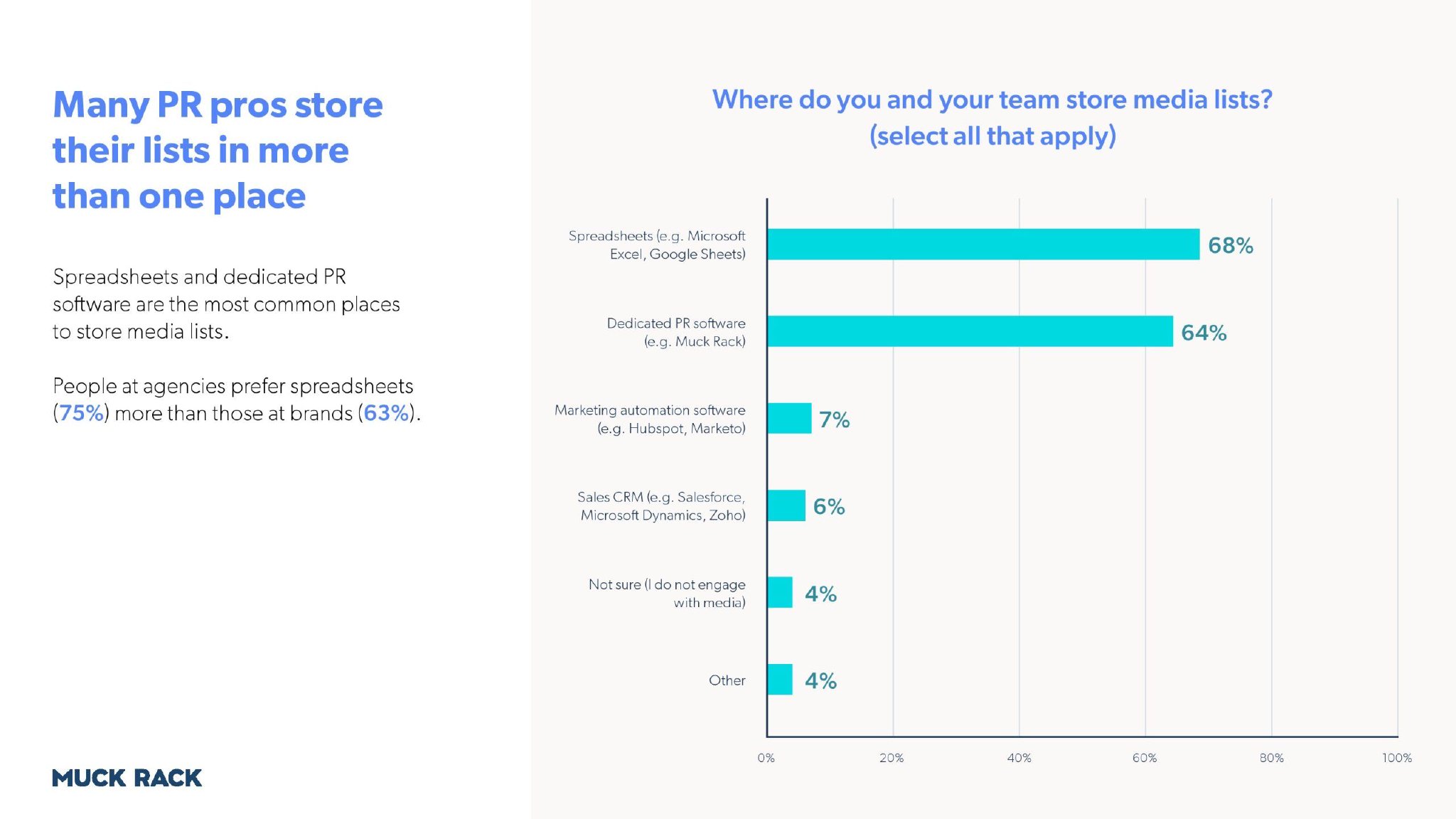 Many PR pros store their lists in more than one place

Spreadsheets and dedicated PR software are the most common places to store media lists.

People at agencies prefer spreadsheets (75%) more than those at brands (63%).

MUCK RACK

Where do you and your team store media lists? (select all that apply)

Spreadsheets (e.g. Microsoft Excel, Google Sheets) 68%

Dedicated PR software (e.g. Muck Rack) 64%

Marketing automation software (e.g. Hubspot, Marketo) 7%

Sales CRM (e.g. Salesforce, Microsoft Dynamics, Zoho) 6%

Not sure (I do not engage with media) 4%

Other 4%

0% 20% 40% 60% 80% 100%